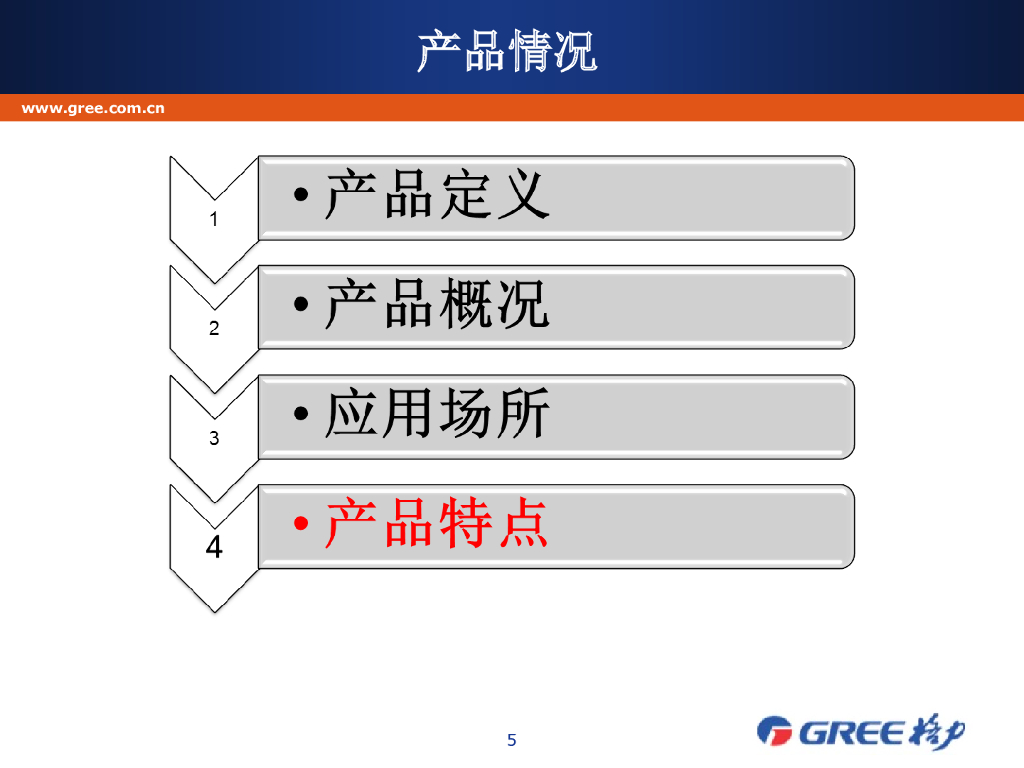 产品情况

www.gree.com.cn

1
• 产品定义

2
• 产品概况

3
• 应用场所

4
• 产品特点

5

GREE 格力